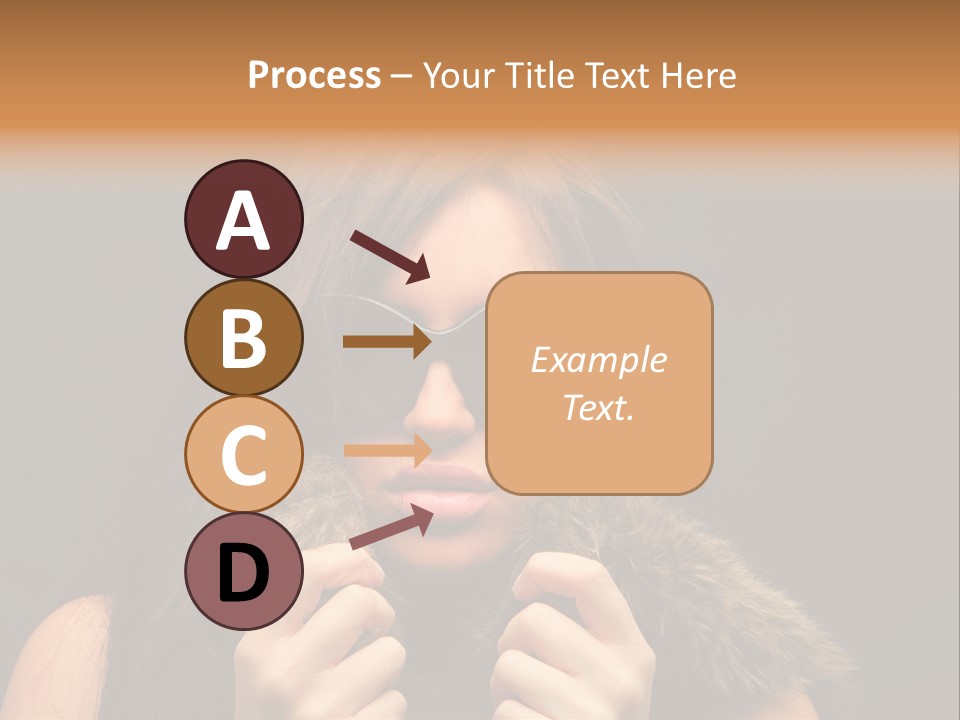 Process – Your Title Text Here

A

B

C

D

Example Text.